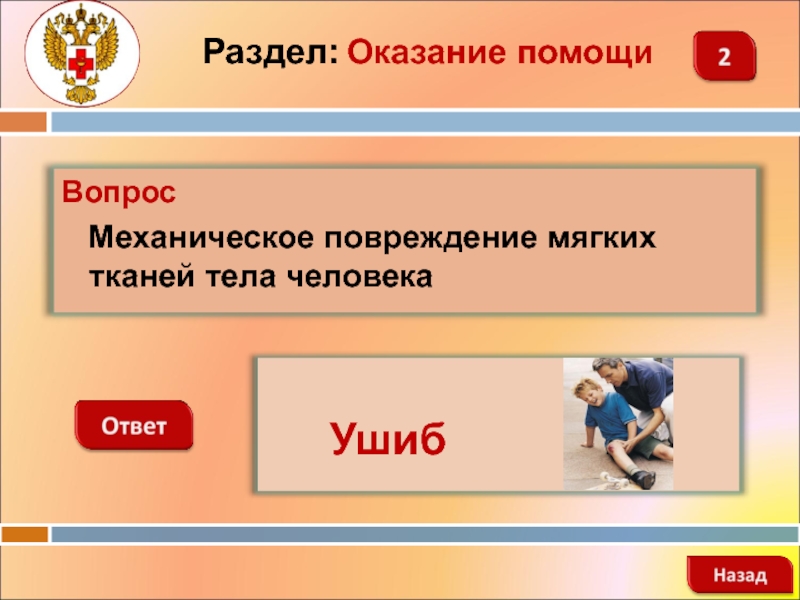 Раздел: Оказание помощи

2

Вопрос

Механическое повреждение мягких тканей тела человека

Ответ

Ушиб

Назад